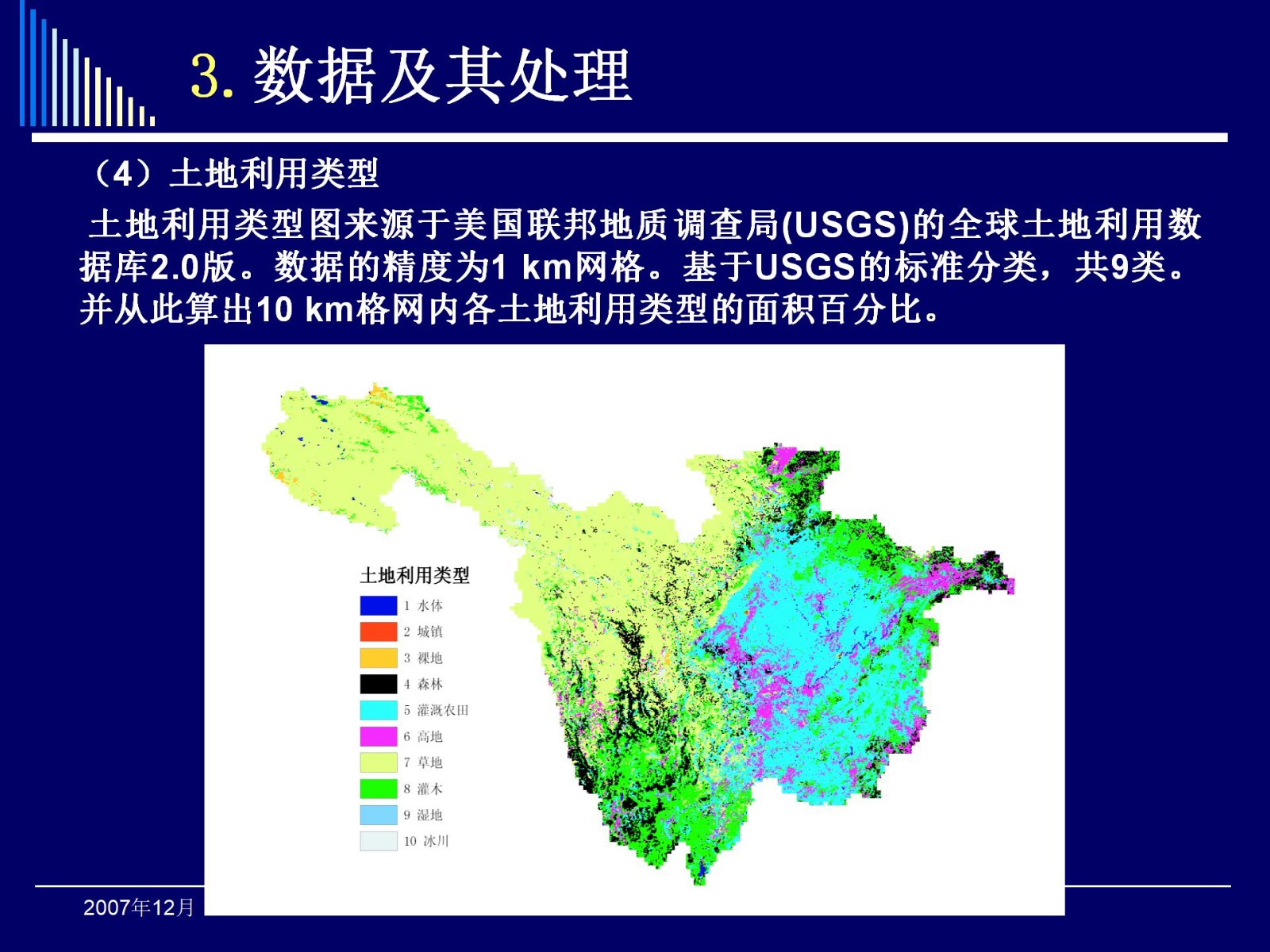 3. 数据及其处理

（4）土地利用类型

土地利用类型图来源于美国联邦地质调查局(USGS)的全球土地利用数据库2.0版。数据的精度为1 km网格。基于USGS的标准分类，共9类。并从此算出10 km格网内各土地利用类型的面积百分比。

土地利用类型
1 水体
2 城镇
3 裸地
4 森林
5 灌溉农田
6 高地
7 草地
8 灌木
9 湿地
10 冰川

2007年12月